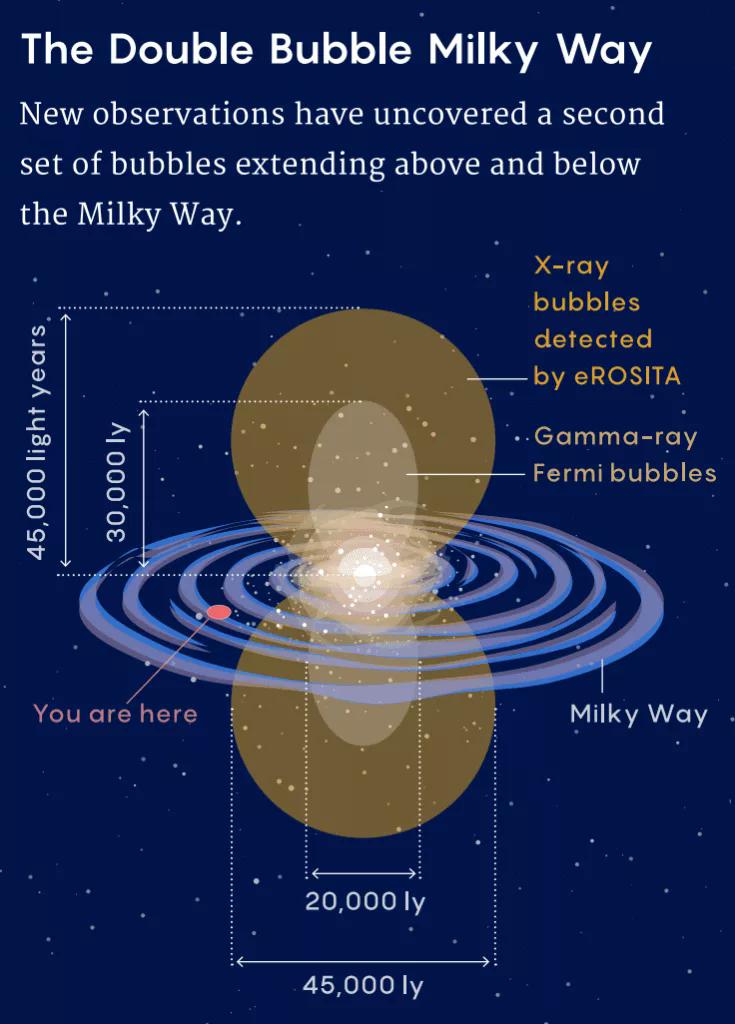 The Double Bubble Milky Way

New observations have uncovered a second set of bubbles extending above and below the Milky Way.

45,000 light years

30,000 ly

X-ray bubbles detected by eROSITA

Gamma-ray Fermi bubbles

You are here

Milky Way

20,000 ly

45,000 ly